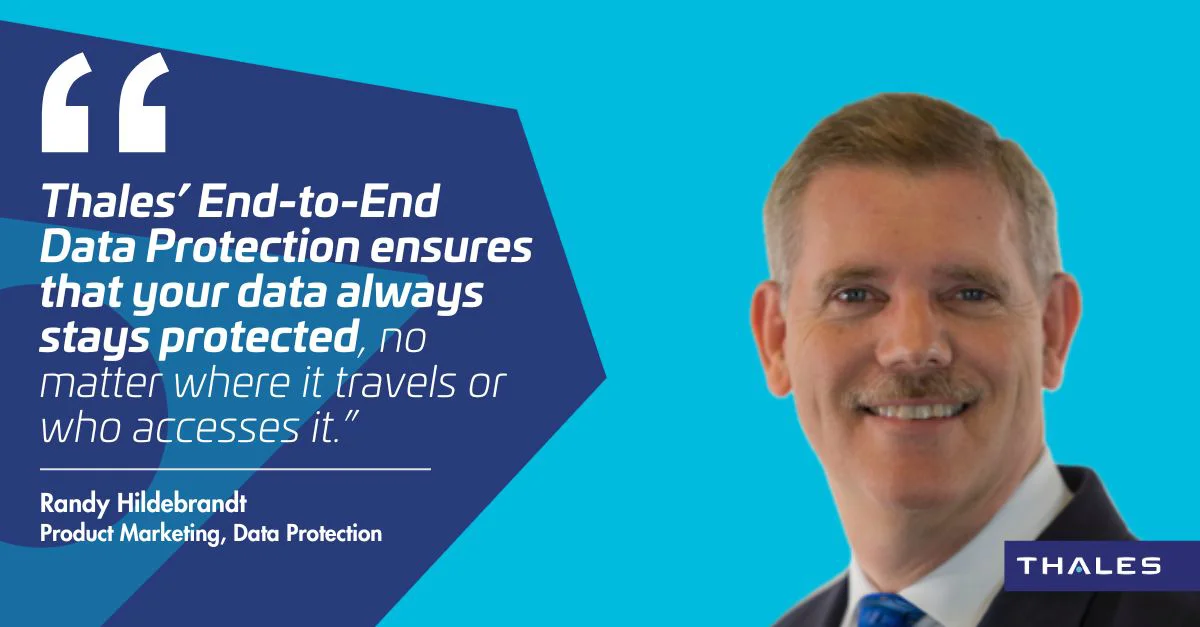 “

Thales’ End-to-End Data Protection ensures that your data always stays protected, no matter where it travels or who accesses it.”

Randy Hildebrandt
Product Marketing, Data Protection

THALES